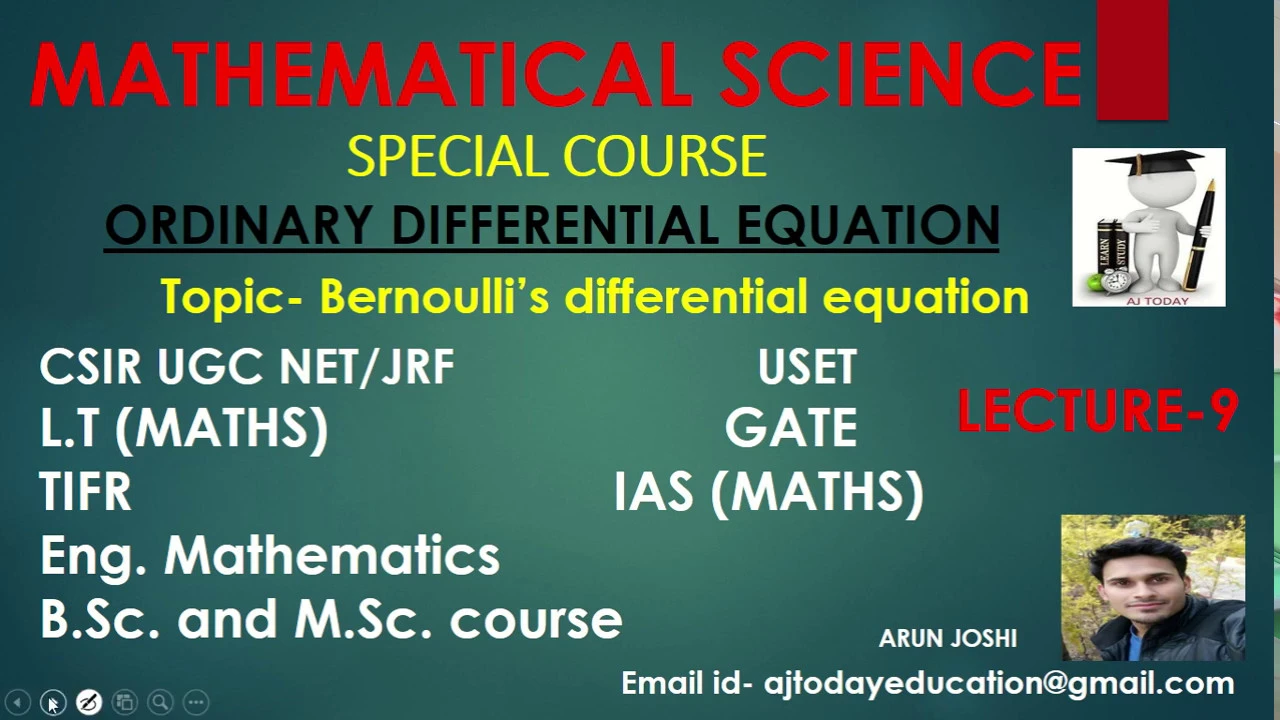 MATHEMATICAL SCIENCE

SPECIAL COURSE

ORDINARY DIFFERENTIAL EQUATION

Topic- Bernoulli's differential equation

LEARN STUDY
AJ TODAY

CSIR UGC NET/JRF
L.T (MATHS)
TIFR
Eng. Mathematics
B.Sc. and M.Sc. course

USET
GATE
IAS (MATHS)

LECTURE-9

ARUN JOSHI

Email id- ajtodayeducation@gmail.com